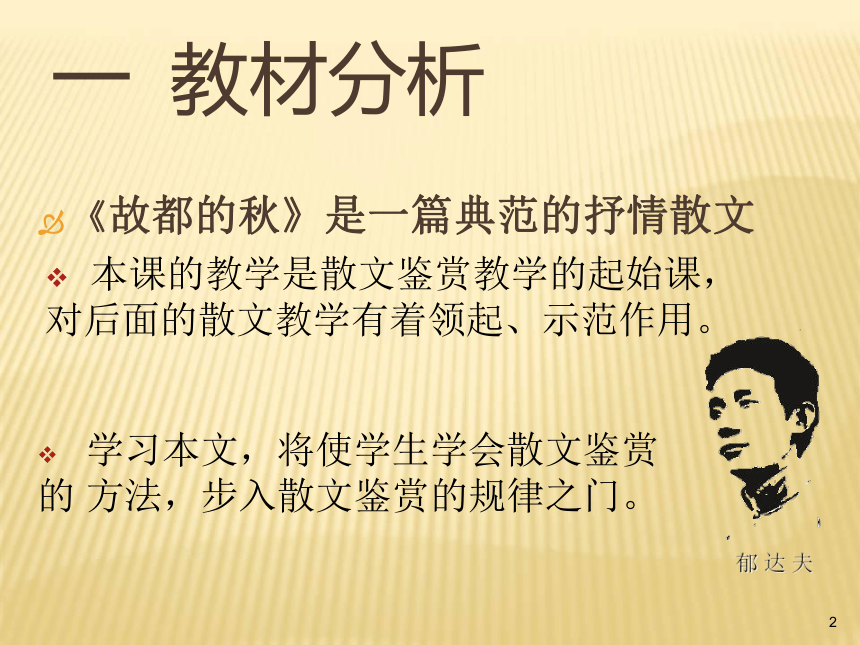 一 教材分析

《故都的秋》是一篇典范的抒情散文

本课的教学是散文鉴赏教学的起始课，对后面的散文教学有着领起、示范作用。

学习本文，将使学生学会散文鉴赏的 方法，步入散文鉴赏的规律之门。

郁达夫

2